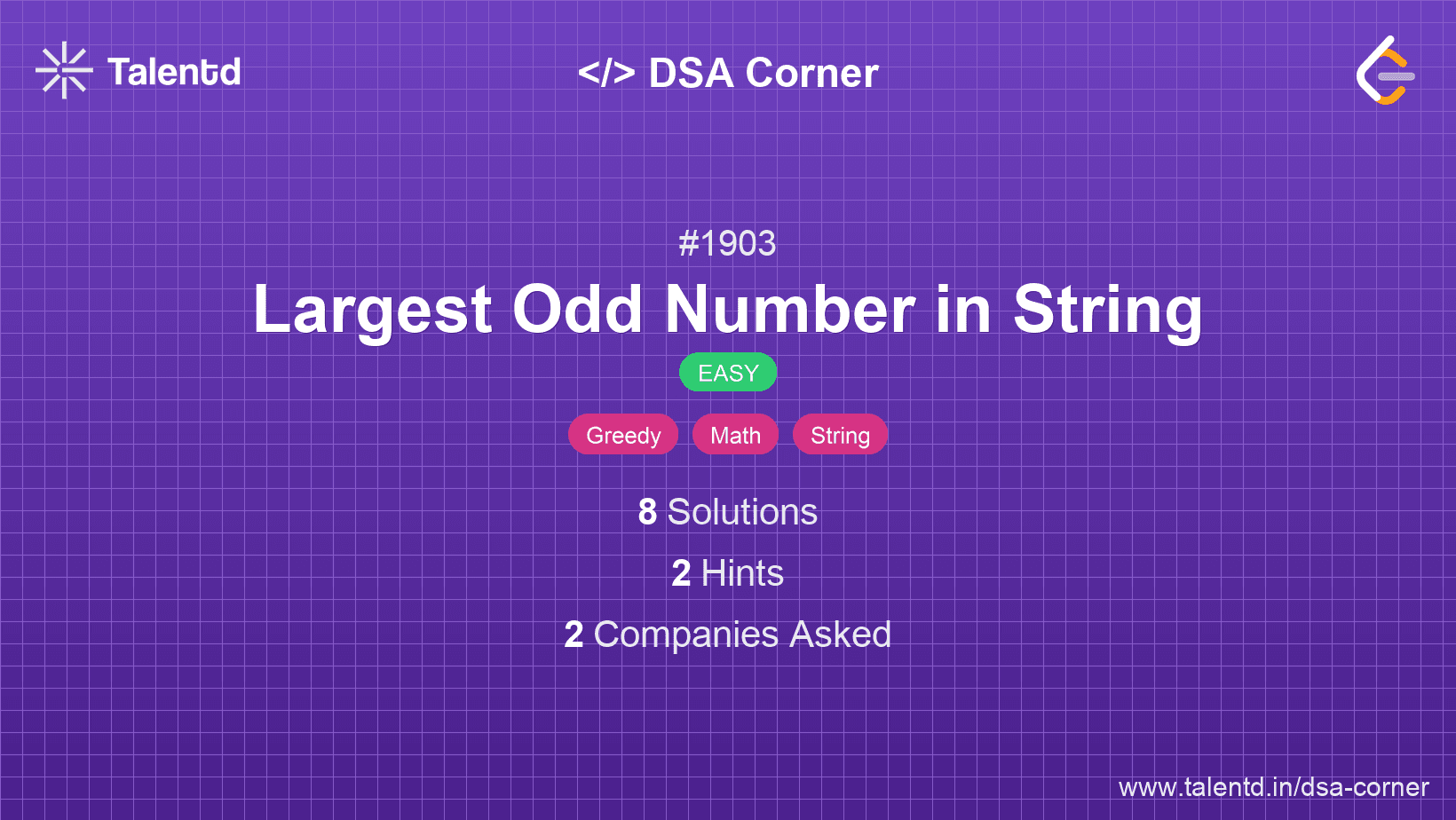 Talentd

</> DSA Corner

#1903

Largest Odd Number in String

EASY

Greedy Math String

8 Solutions

2 Hints

2 Companies Asked

www.talentd.in/dsa-corner